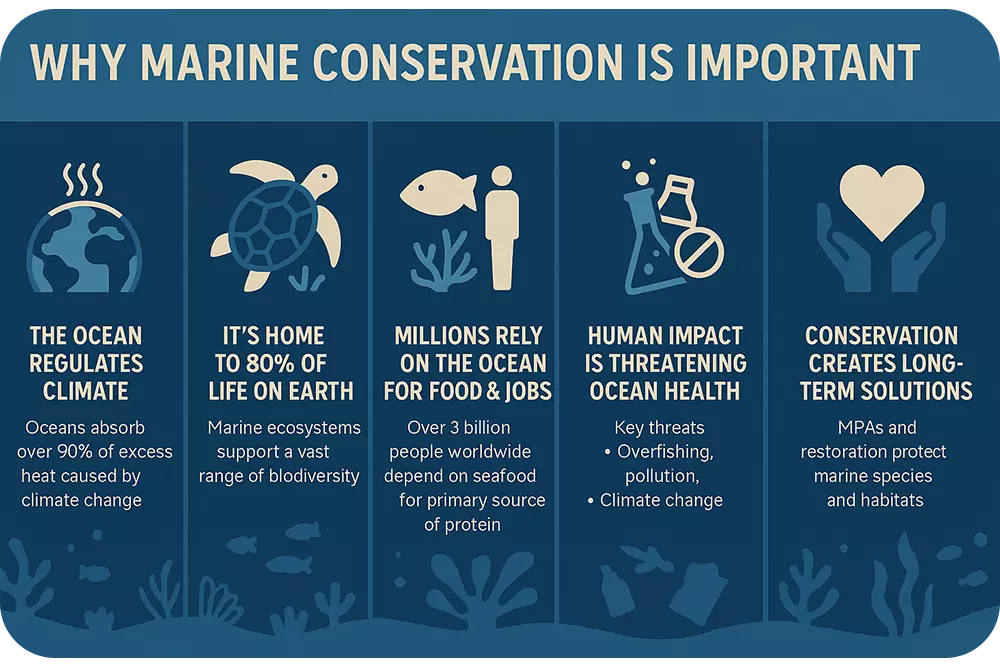 WHY MARINE CONSERVATION IS IMPORTANT

THE OCEAN REGULATES CLIMATE

Oceans absorb over 90% of excess heat caused by climate change

IT'S HOME TO 80% OF LIFE ON EARTH

Marine ecosystems support a vast range of blodiversity

MILLIONS RELY ON THE OCEAN FOR FOOD & JOBS

Over 3 billion people worldwide depend on seafood for primary source of protein

HUMAN IMPACT IS THREATENING OCEAN HEALTH

Key threats
• Overfishing, pollution,
• Climate change

CONSERVATION CREATES LONG-TERM SOLUTIONS

MPAs and restoration protect marine species and habitats